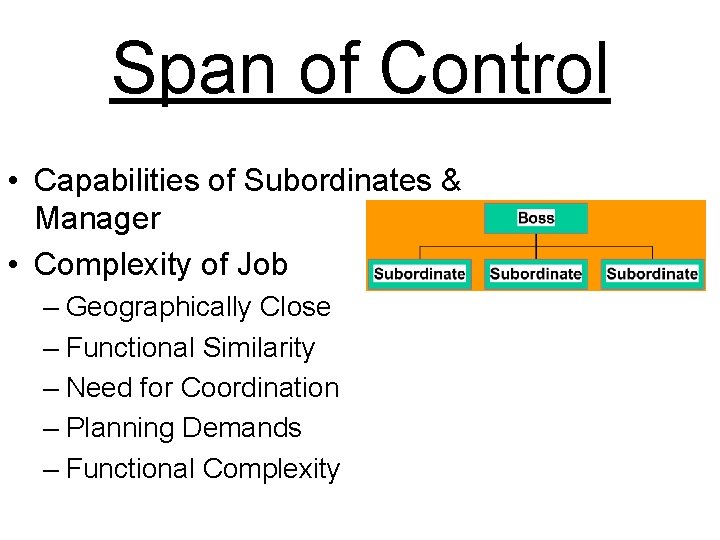 Span of Control

• Capabilities of Subordinates & Manager
• Complexity of Job
– Geographically Close
– Functional Similarity
– Need for Coordination
– Planning Demands
– Functional Complexity

Boss
Subordinate
Subordinate
Subordinate